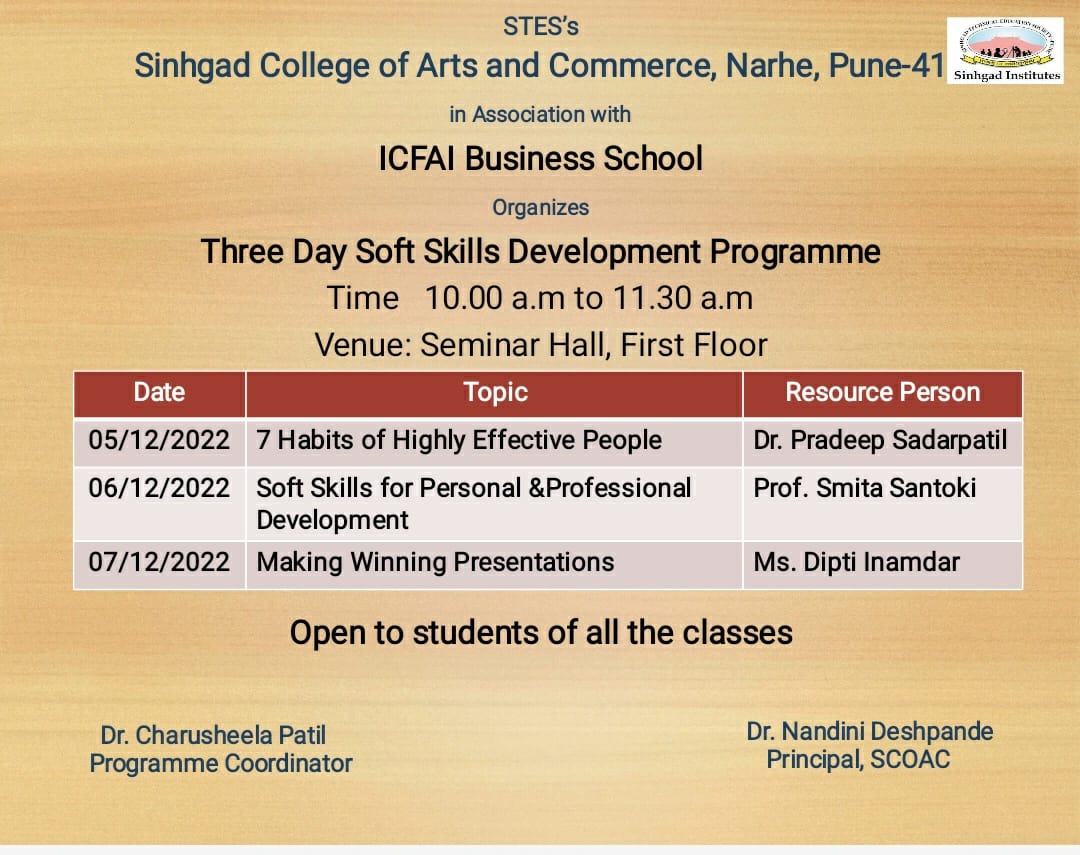 STES's
Sinhgad College of Arts and Commerce, Narhe, Pune-41

Sinhgad Institutes

in Association with

ICFAI Business School

Organizes

Three Day Soft Skills Development Programme

Time 10.00 a.m to 11.30 a.m

Venue: Seminar Hall, First Floor

| Date | Topic | Resource Person |
|---|---|---|
| 05/12/2022 | 7 Habits of Highly Effective People | Dr. Pradeep Sadarpatil |
| 06/12/2022 | Soft Skills for Personal &Professional Development | Prof. Smita Santoki |
| 07/12/2022 | Making Winning Presentations | Ms. Dipti Inamdar |

Open to students of all the classes

Dr. Charusheela Patil
Programme Coordinator

Dr. Nandini Deshpande
Principal, SCOAC